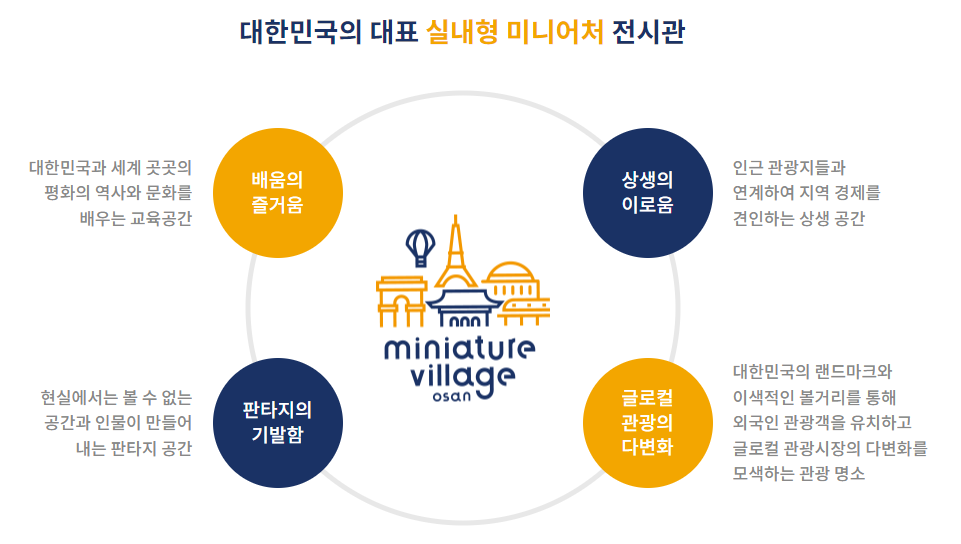 대한민국의 대표 실내형 미니어처 전시관

대한민국과 세계 곳곳의 평화의 역사와 문화를 배우는 교육공간

배움의 즐거움

상생의 이로움

인근 관광지들과 연계하여 지역 경제를 견인하는 상생 공간

miniature village osan

현실에서는 볼 수 없는 공간과 인물이 만들어 내는 판타지 공간

판타지의 기발함

글로컬 관광의 다변화

대한민국의 랜드마크와 이색적인 볼거리를 통해 외국인 관광객을 유치하고 글로컬 관광시장의 다변화를 모색하는 관광 명소